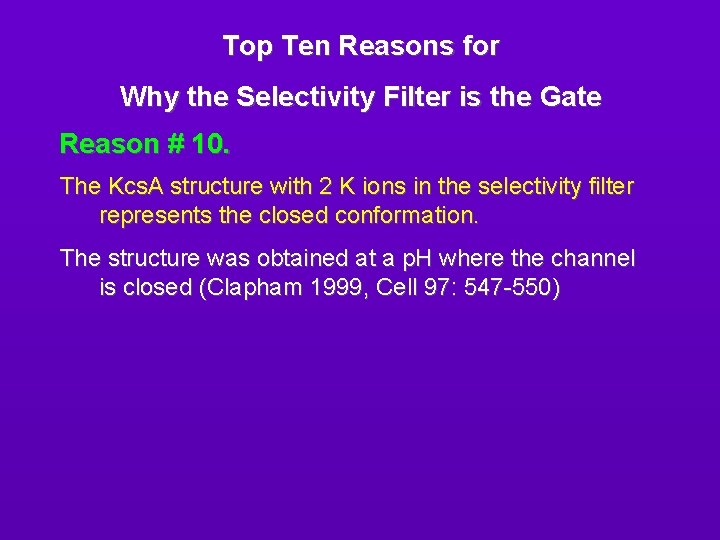 Top Ten Reasons for

Why the Selectivity Filter is the Gate

Reason # 10.

The KcsA structure with 2 K ions in the selectivity filter represents the closed conformation.

The structure was obtained at a pH where the channel is closed (Clapham 1999, Cell 97: 547-550)